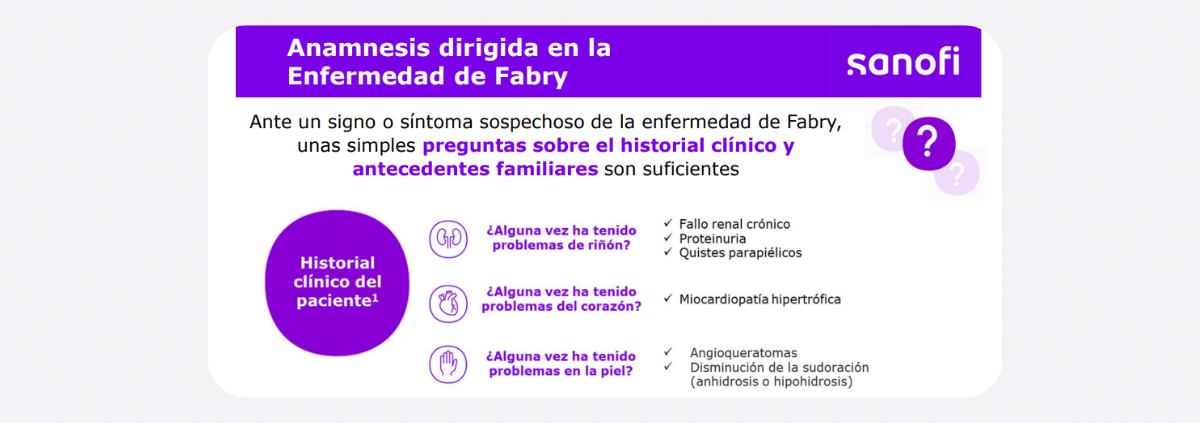 Anamnesis dirigida en la Enfermedad de Fabry

sanofi

Ante un signo o síntoma sospechoso de la enfermedad de Fabry, unas simples preguntas sobre el historial clínico y antecedentes familiares son suficientes

?
?
?

Historial clínico del paciente$^1$

¿Alguna vez ha tenido problemas de riñón?

✓ Fallo renal crónico
✓ Proteinuria
✓ Quistes parapiélicos

¿Alguna vez ha tenido problemas del corazón?

✓ Miocardiopatía hipertrófica

¿Alguna vez ha tenido problemas en la piel?

✓ Angioqueratomas
✓ Disminución de la sudoración (anhidrosis o hipohidrosis)